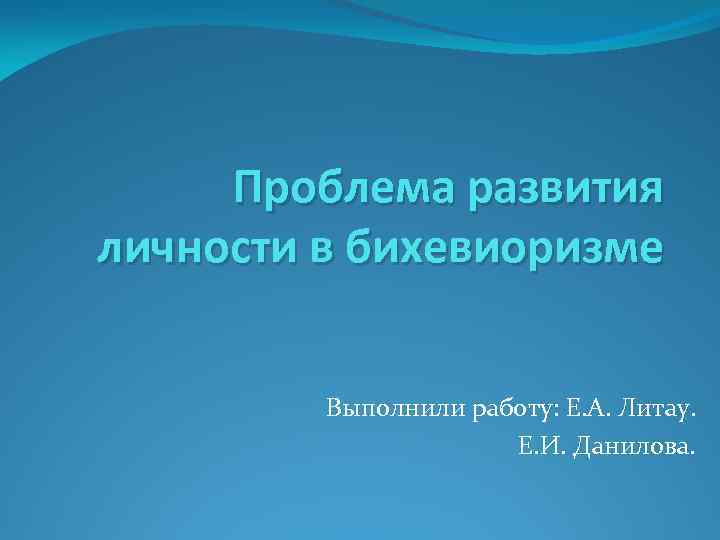 Проблема развития личности в бихевиоризме

Выполнили работу: Е.А. Литау.
Е.И. Данилова.